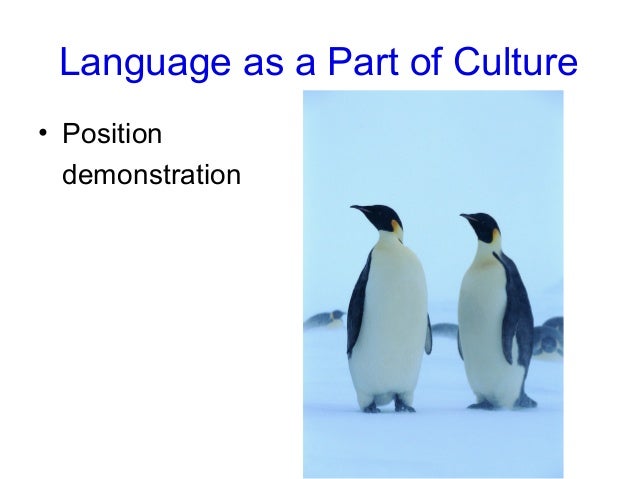 Language as a Part of Culture

• Position demonstration